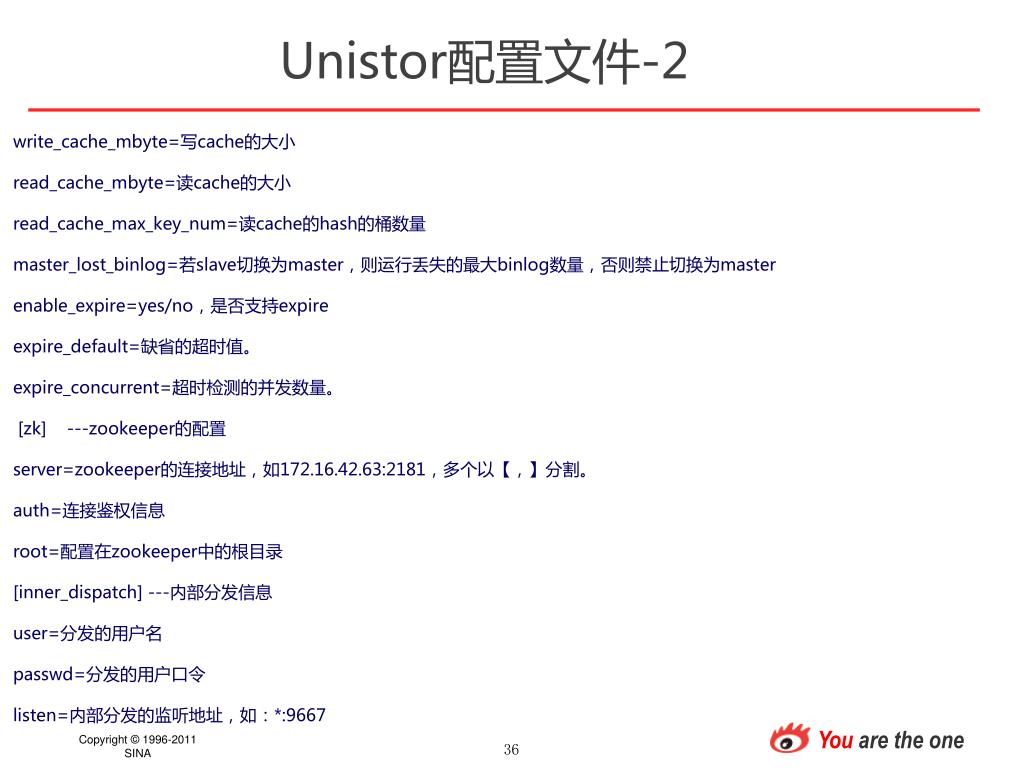 Unistor配置文件-2

write_cache_mbyte=写cache的大小

read_cache_mbyte=读cache的大小

read_cache_max_key_num=读cache的hash的桶数量

master_lost_binlog=若slave切换为master，则运行丢失的最大binlog数量，否则禁止切换为master

enable_expire=yes/no，是否支持expire

expire_default=缺省的超时值。

expire_concurrent=超时检测的并发数量。

[zk] ---zookeeper的配置

server=zookeeper的连接地址，如172.16.42.63:2181，多个以【，】分割。

auth=连接鉴权信息

root=配置在zookeeper中的根目录

[inner_dispatch] ---内部分发信息

user=分发的用户名

passwd=分发的用户口令

listen=内部分发的监听地址，如：*:9667

Copyright © 1996-2011 SINA

36

You are the one